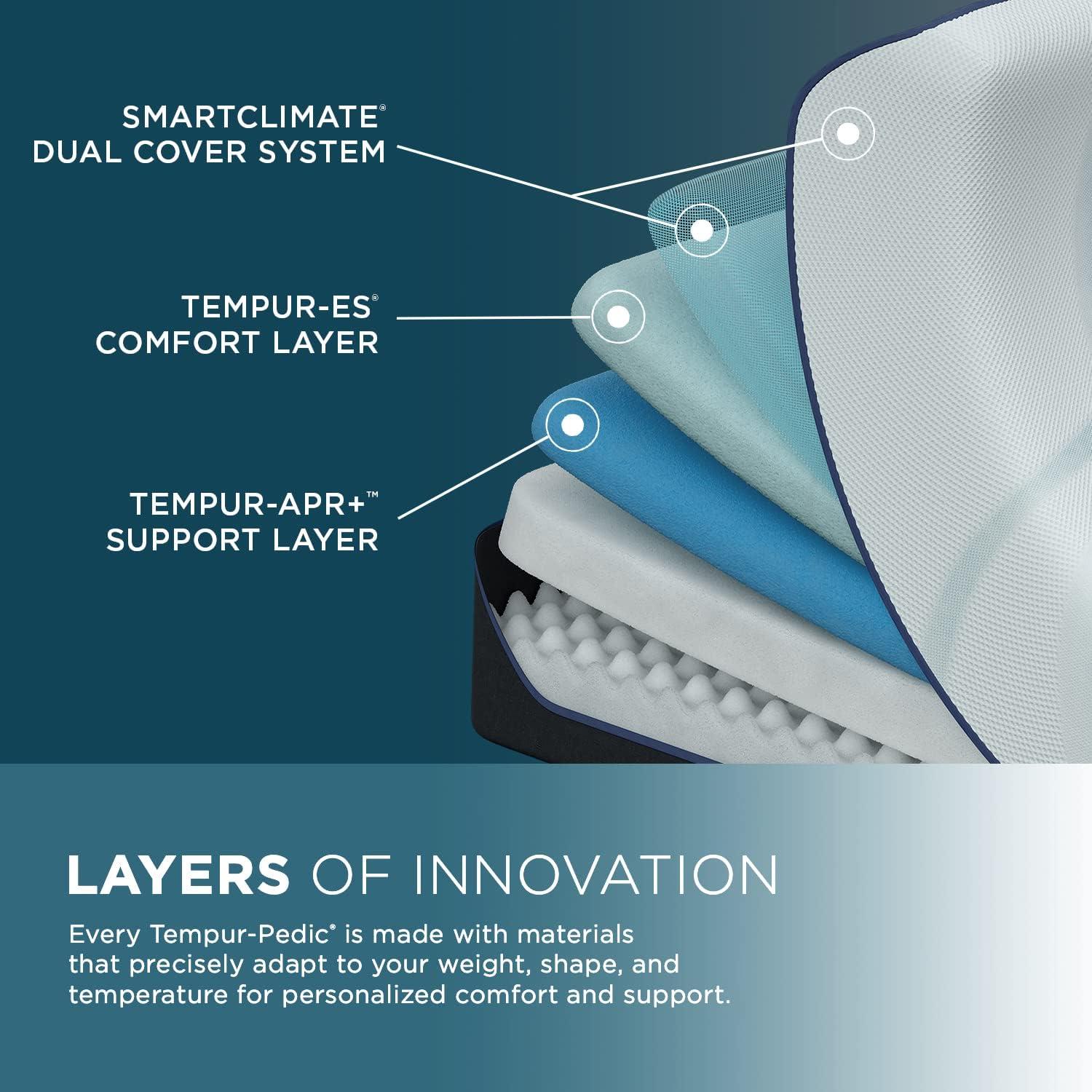 SMARTCLIMATE®
DUAL COVER SYSTEM

TEMPUR-ES®
COMFORT LAYER

TEMPUR-APR+™
SUPPORT LAYER

LAYERS OF INNOVATION

Every Tempur-Pedic® is made with materials that precisely adapt to your weight, shape, and temperature for personalized comfort and support.